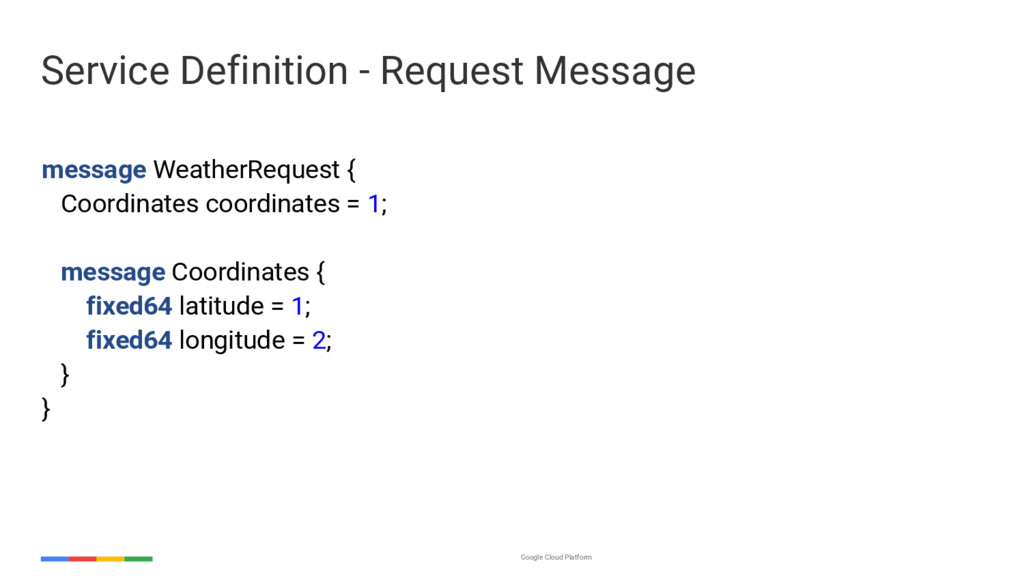 Service Definition - Request Message

message WeatherRequest {
  Coordinates coordinates = 1;

  message Coordinates {
    fixed64 latitude = 1;
    fixed64 longitude = 2;
  }
}

Google Cloud Platform